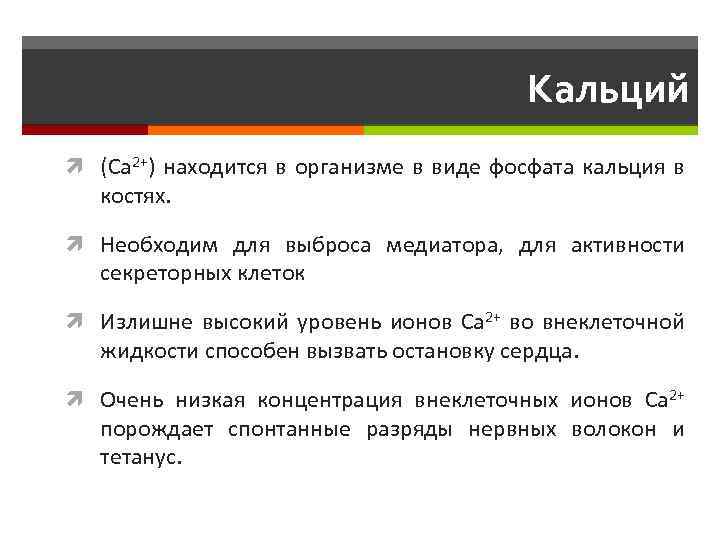 Кальций

($Ca^{2+}$) находится в организме в виде фосфата кальция в костях.

Необходим для выброса медиатора, для активности секреторных клеток

Излишне высокий уровень ионов $Ca^{2+}$ во внеклеточной жидкости способен вызвать остановку сердца.

Очень низкая концентрация внеклеточных ионов $Ca^{2+}$ порождает спонтанные разряды нервных волокон и тетанус.